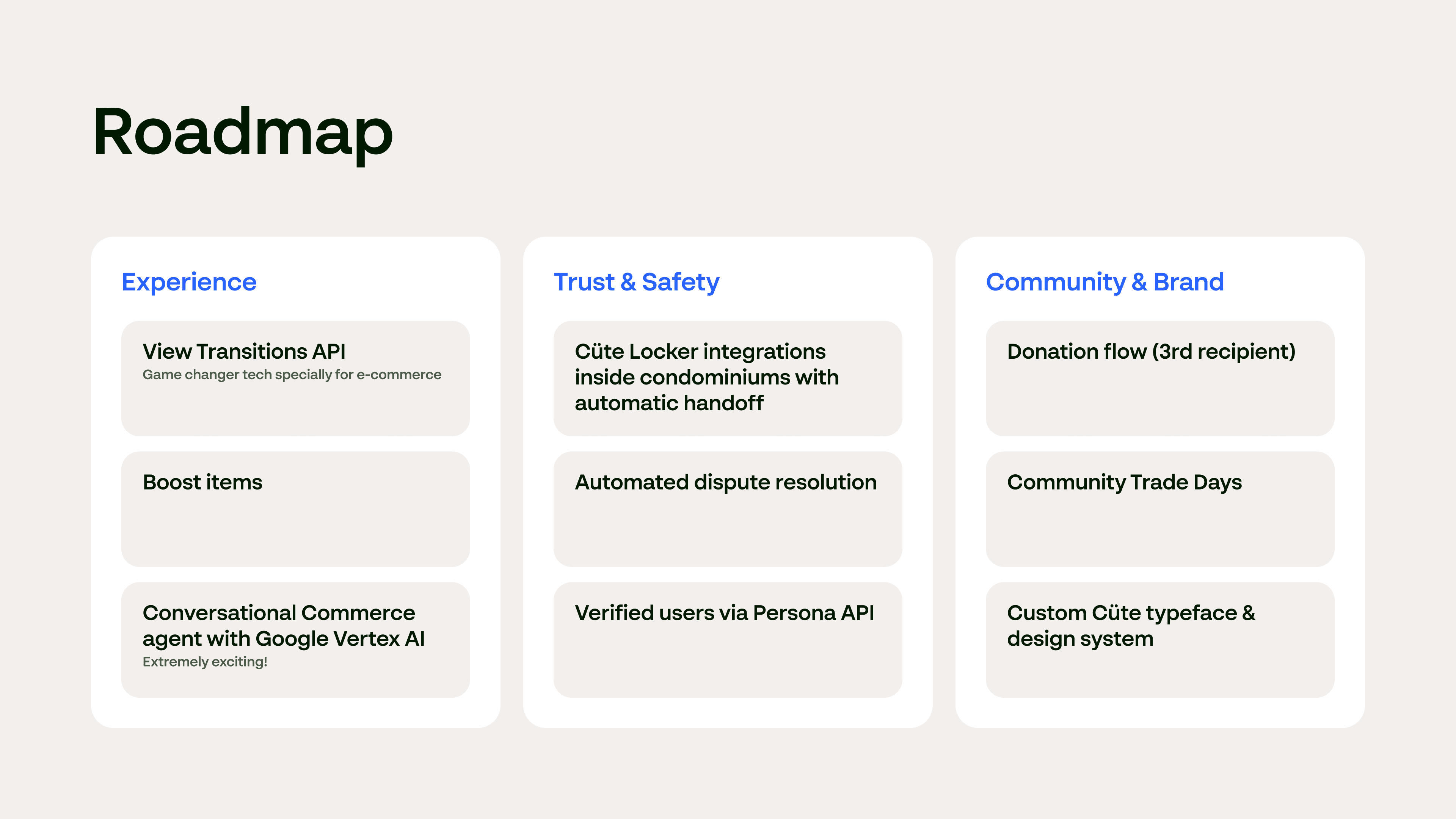 Roadmap

Experience

View Transitions API
Game changer tech specially for e-commerce

Boost items

Conversational Commerce agent with Google Vertex AI
Extremely exciting!

Trust & Safety

Cüte Locker integrations inside condominiums with automatic handoff

Automated dispute resolution

Verified users via Persona API

Community & Brand

Donation flow (3rd recipient)

Community Trade Days

Custom Cüte typeface & design system